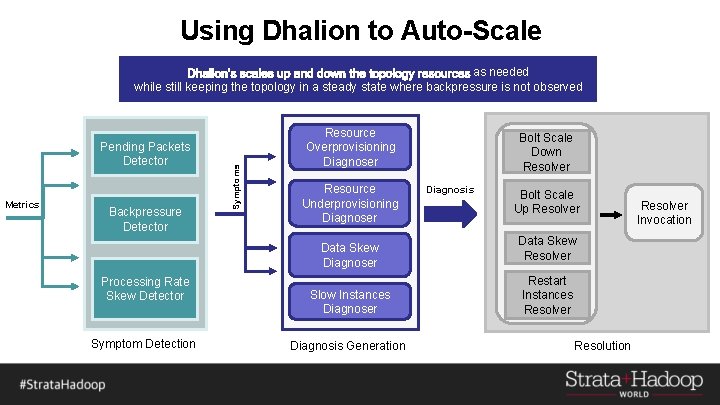 Using Dhalion to Auto-Scale

Dhalion's scales up and down the topology resources as needed while still keeping the topology in a steady state where backpressure is not observed

Metrics

Pending Packets Detector

Backpressure Detector

Processing Rate Skew Detector

Symptom Detection

Symptoms

Resource Overprovisioning Diagnoser

Resource Underprovisioning Diagnoser

Data Skew Diagnoser

Slow Instances Diagnoser

Diagnosis Generation

Diagnosis

Bolt Scale Down Resolver

Bolt Scale Up Resolver

Data Skew Resolver

Restart Instances Resolver

Resolver Invocation

Resolution

#StrataHadoop

Strata+Hadoop WORLD